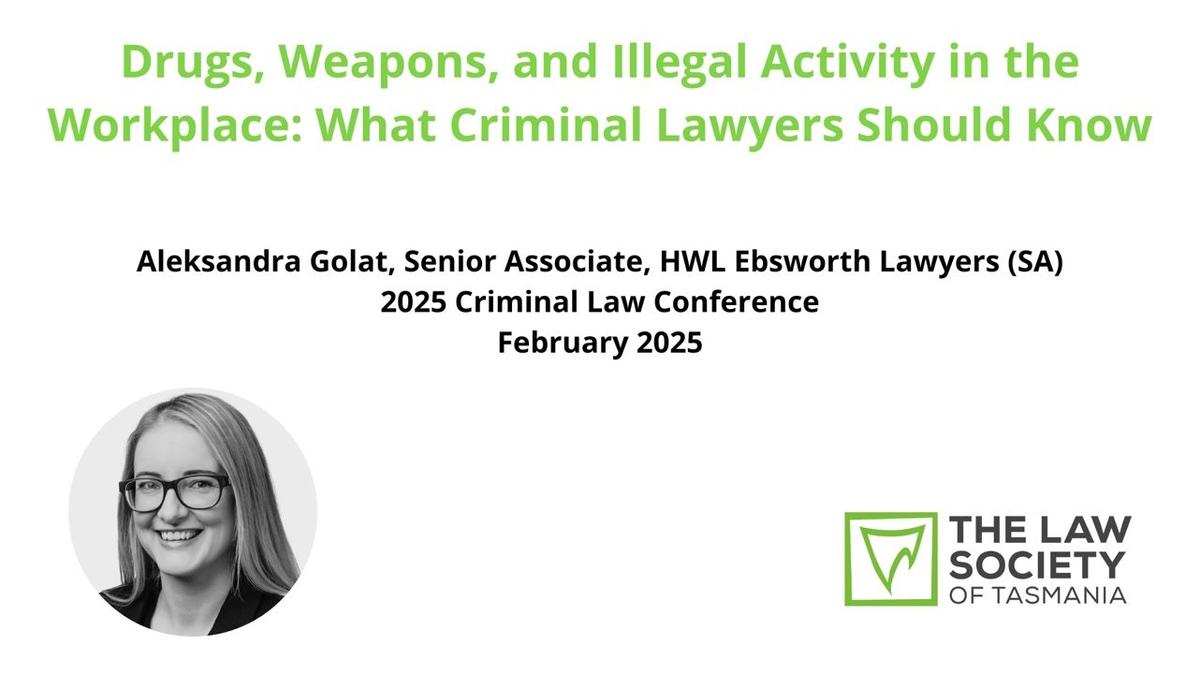 Drugs, Weapons, and Illegal Activity in the Workplace: What Criminal Lawyers Should Know

Aleksandra Golat, Senior Associate, HWL Ebsworth Lawyers (SA)
2025 Criminal Law Conference
February 2025

THE LAW SOCIETY OF TASMANIA